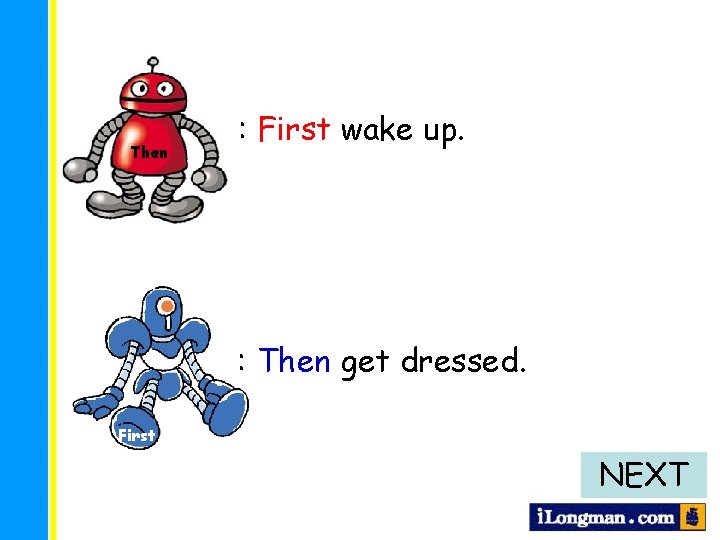 Then

: First wake up.

First

: Then get dressed.

NEXT

iLongman.com